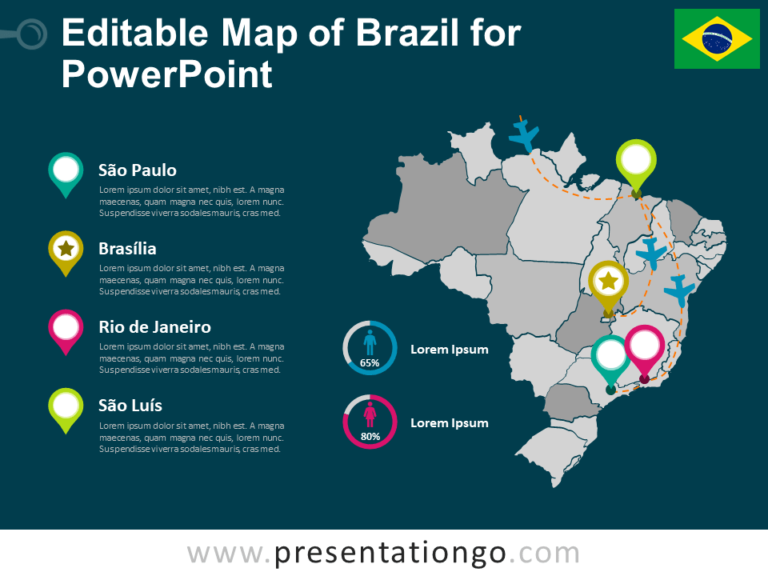 Editable Map of Brazil for PowerPoint

São Paulo
Lorem ipsum dolor sit amet, nibh est. A magna maecenas, quam magna nec quis, lorem nunc. Suspendisse viverra sodales mauris, cras med.

Brasília
Lorem ipsum dolor sit amet, nibh est. A magna maecenas, quam magna nec quis, lorem nunc. Suspendisse viverra sodales mauris, cras med.

Rio de Janeiro
Lorem ipsum dolor sit amet, nibh est. A magna maecenas, quam magna nec quis, lorem nunc. Suspendisse viverra sodales mauris, cras med.

São Luís
Lorem ipsum dolor sit amet, nibh est. A magna maecenas, quam magna nec quis, lorem nunc. Suspendisse viverra sodales mauris, cras med.

65%
Lorem Ipsum

80%
Lorem Ipsum

www.presentationgo.com